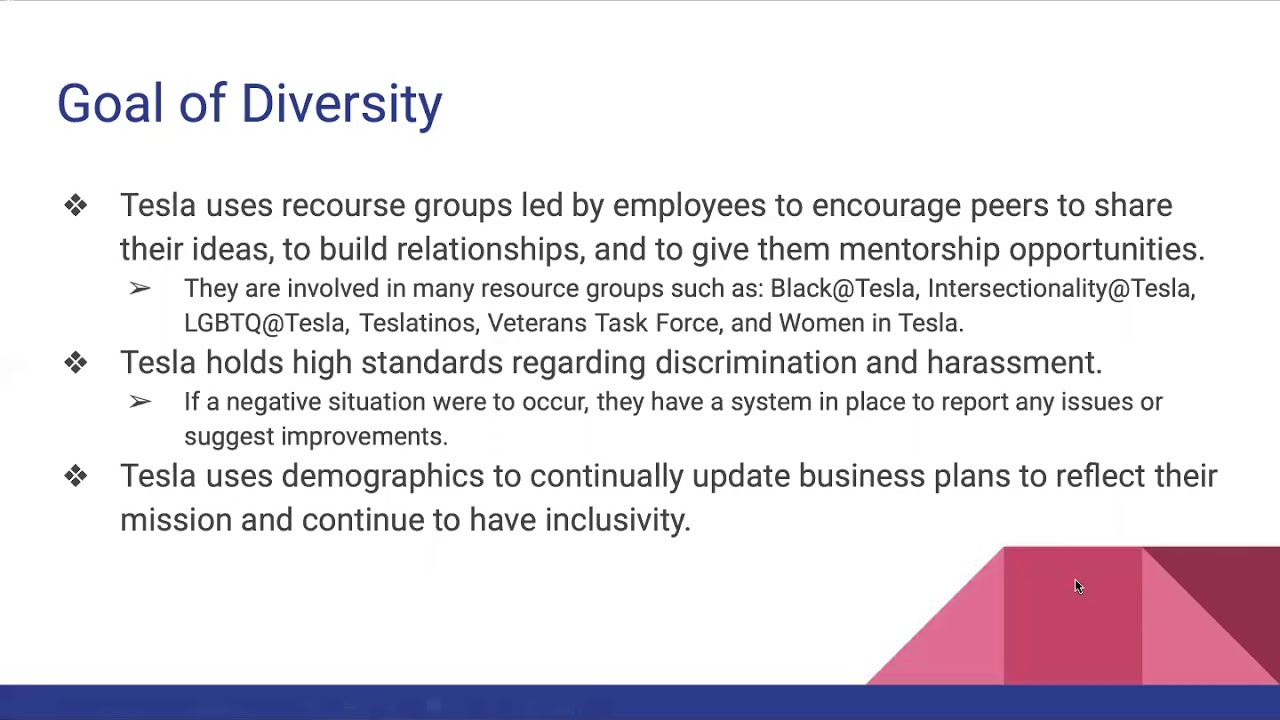 Goal of Diversity

❖ Tesla uses recourse groups led by employees to encourage peers to share their ideas, to build relationships, and to give them mentorship opportunities.

➢ They are involved in many resource groups such as: Black@Tesla, Intersectionality@Tesla, LGBTQ@Tesla, Teslatinos, Veterans Task Force, and Women in Tesla.

❖ Tesla holds high standards regarding discrimination and harassment.

➢ If a negative situation were to occur, they have a system in place to report any issues or suggest improvements.

❖ Tesla uses demographics to continually update business plans to reflect their mission and continue to have inclusivity.